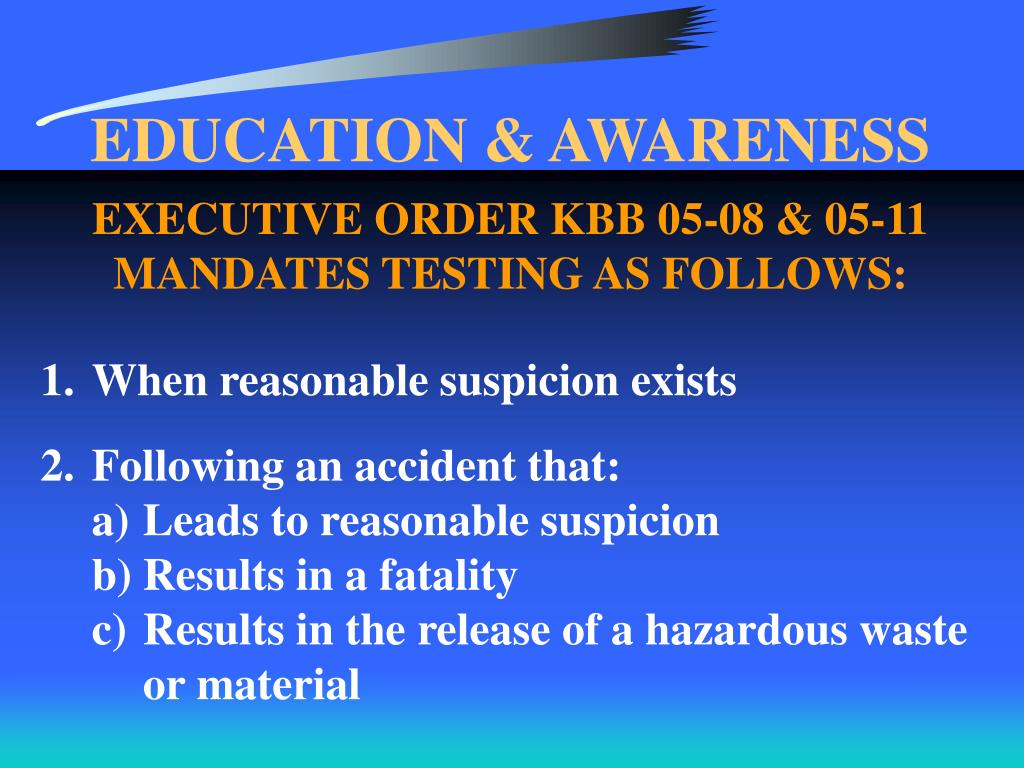 EDUCATION & AWARENESS

EXECUTIVE ORDER KBB 05-08 & 05-11 MANDATES TESTING AS FOLLOWS:

1. When reasonable suspicion exists

2. Following an accident that:
a) Leads to reasonable suspicion
b) Results in a fatality
c) Results in the release of a hazardous waste or material